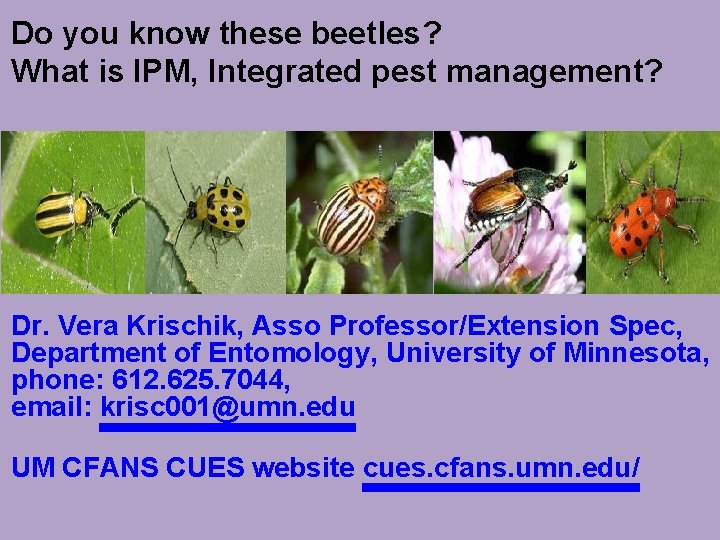 Do you know these beetles?
What is IPM, Integrated pest management?

Dr. Vera Krischik, Asso Professor/Extension Spec, Department of Entomology, University of Minnesota, phone: 612.625.7044, email: krisc001@umn.edu

UM CFANS CUES website cues.cfans.umn.edu/